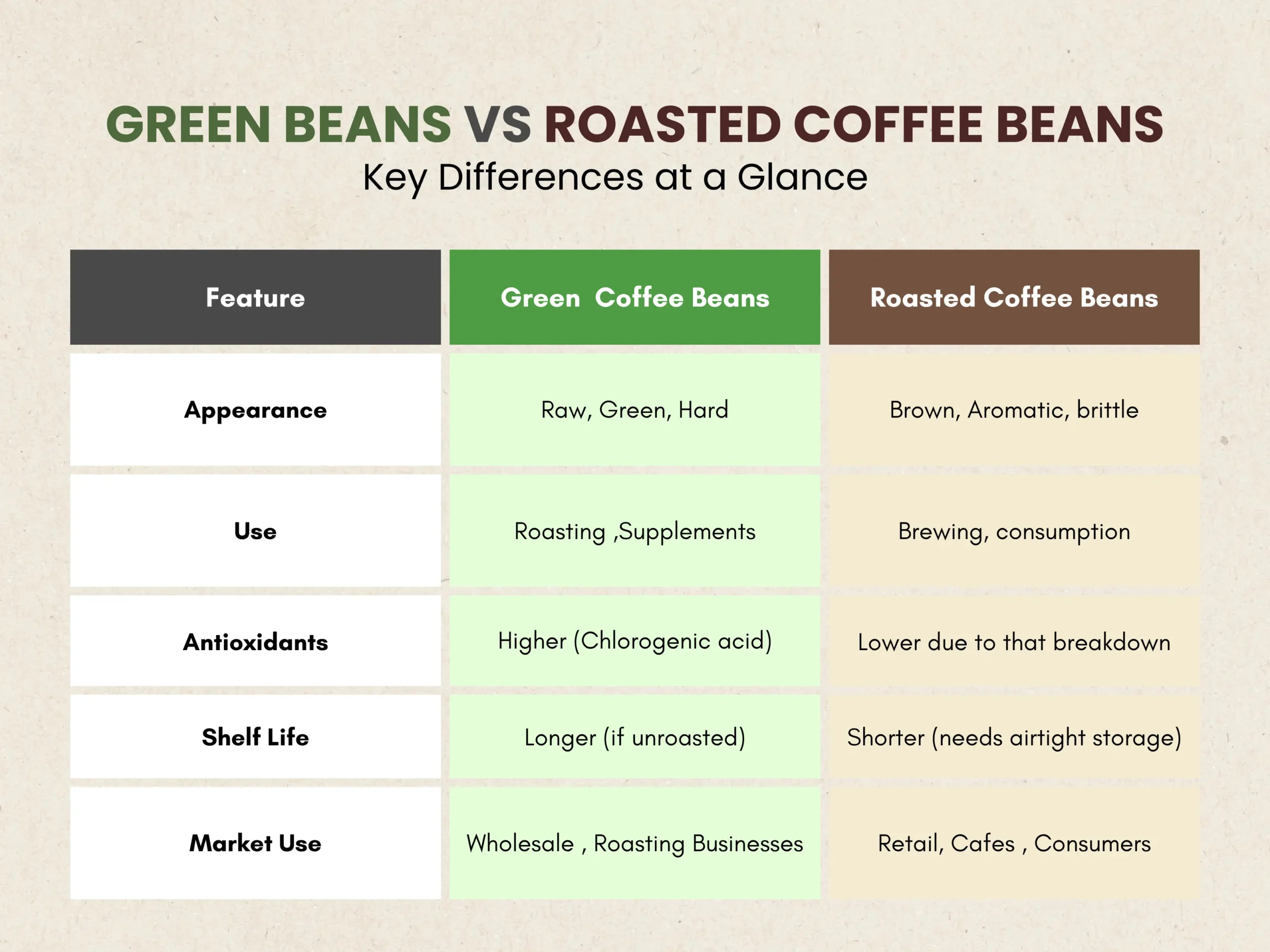 GREEN BEANS VS ROASTED COFFEE BEANS
Key Differences at a Glance

| Feature | Green  Coffee Beans | Roasted Coffee Beans |
|---|---|---|
| Appearance | Raw, Green, Hard | Brown, Aromatic, brittle |
| Use | Roasting ,Supplements | Brewing, consumption |
| Antioxidants | Higher (Chlorogenic acid) | Lower due to that breakdown |
| Shelf Life | Longer (if unroasted) | Shorter (needs airtight storage) |
| Market Use | Wholesale , Roasting Businesses | Retail, Cafes , Consumers |